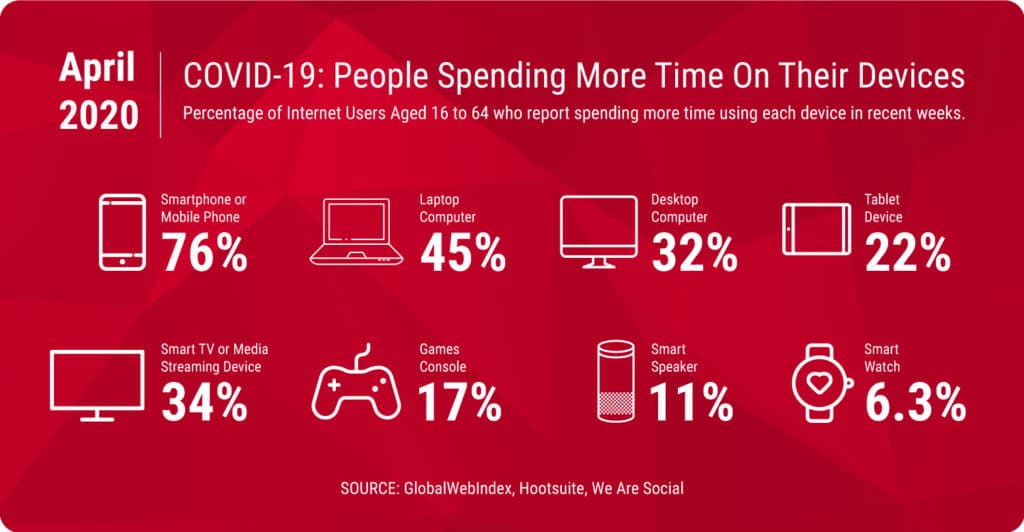 April 2020

COVID-19: People Spending More Time On Their Devices

Percentage of Internet Users Aged 16 to 64 who report spending more time using each device in recent weeks.

Smartphone or Mobile Phone
76%

Laptop Computer
45%

Desktop Computer
32%

Tablet Device
22%

Smart TV or Media Streaming Device
34%

Games Console
17%

Smart Speaker
11%

Smart Watch
6.3%

SOURCE: GlobalWebIndex, Hootsuite, We Are Social